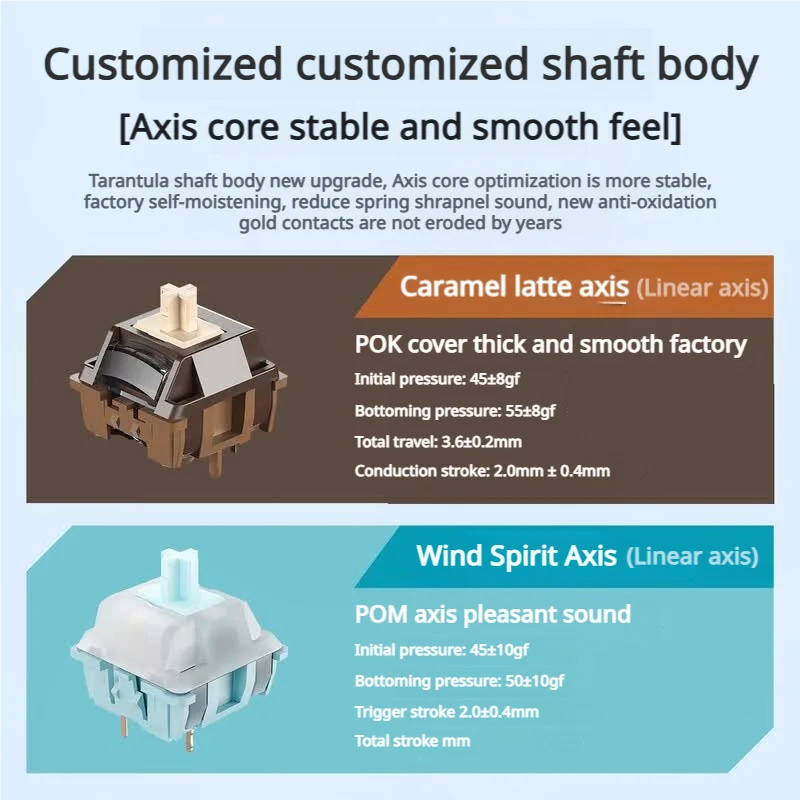 Customized customized shaft body

[Axis core stable and smooth feel]

Tarantula shaft body new upgrade, Axis core optimization is more stable, factory self-moistening, reduce spring shrapnel sound, new anti-oxidation gold contacts are not eroded by years

Caramel latte axis (Linear axis)

POK cover thick and smooth factory

Initial pressure: 45±8gf

Bottoming pressure: 55±8gf

Total travel: 3.6±0.2mm

Conduction stroke: 2.0mm ± 0.4mm

Wind Spirit Axis (Linear axis)

POM axis pleasant sound

Initial pressure: 45±10gf

Bottoming pressure: 50±10gf

Trigger stroke 2.0±0.4mm

Total stroke mm